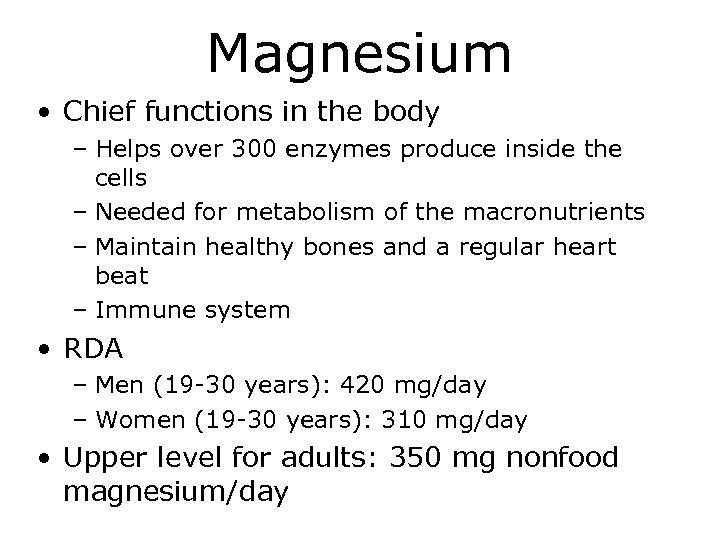 Magnesium

• Chief functions in the body
 – Helps over 300 enzymes produce inside the cells
 – Needed for metabolism of the macronutrients
 – Maintain healthy bones and a regular heart beat
 – Immune system
• RDA
 – Men (19-30 years): 420 mg/day
 – Women (19-30 years): 310 mg/day
• Upper level for adults: 350 mg nonfood magnesium/day